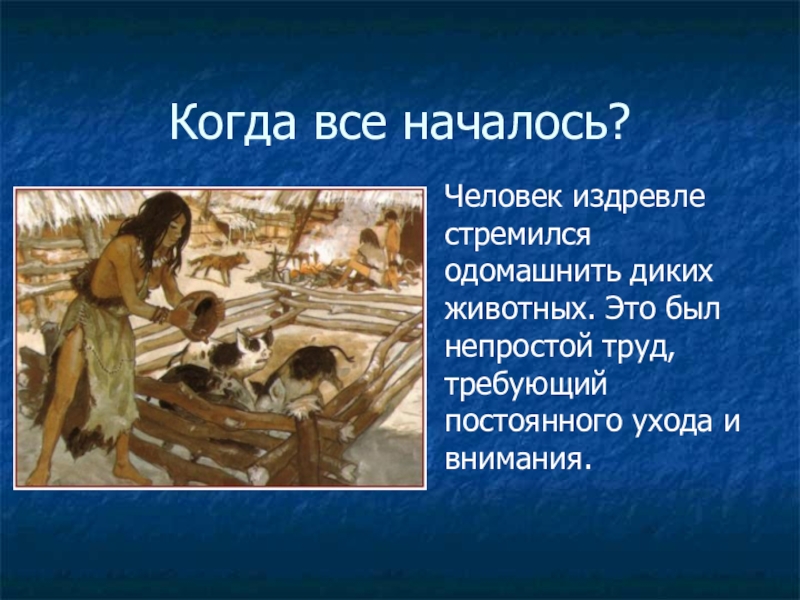 Когда все началось?

Человек издревле стремился одомашнить диких животных. Это был непростой труд, требующий постоянного ухода и внимания.